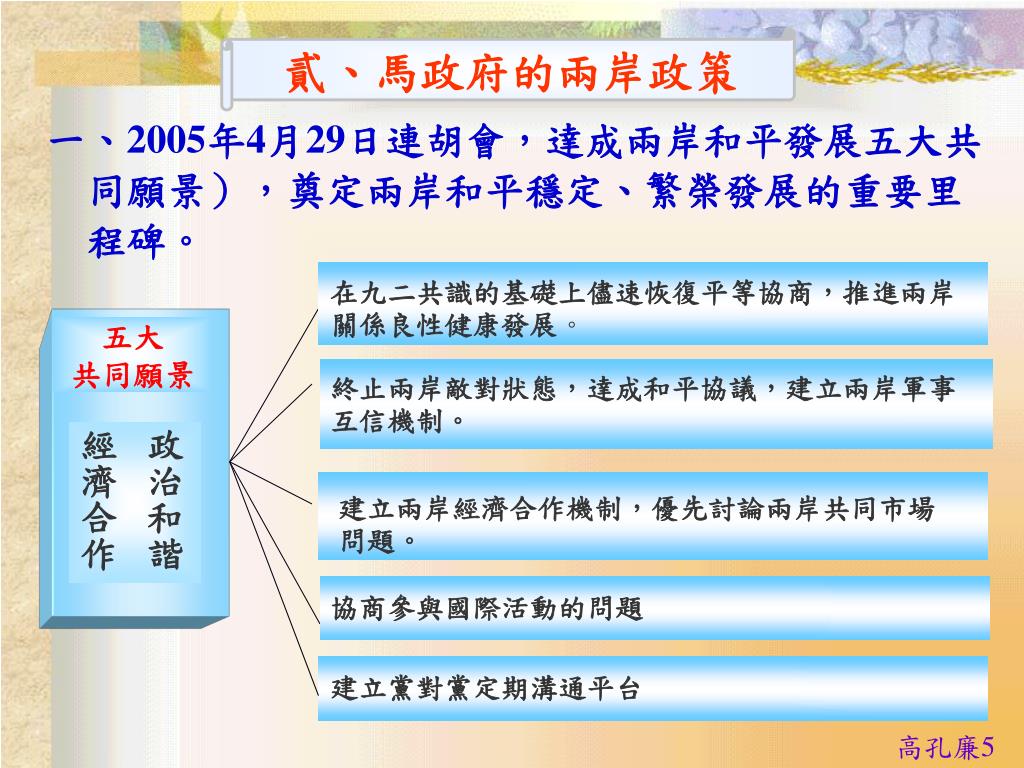 貳、馬政府的兩岸政策

一、2005年4月29日連胡會，達成兩岸和平發展五大共同願景），奠定兩岸和平穩定、繁榮發展的重要里程碑。

五大
共同願景

政治和諧
經濟合作

在九二共識的基礎上儘速恢復平等協商，推進兩岸關係良性健康發展。

終止兩岸敵對狀態，達成和平協議，建立兩岸軍事互信機制。

建立兩岸經濟合作機制，優先討論兩岸共同市場問題。

協商參與國際活動的問題

建立黨對黨定期溝通平台

高孔廉5